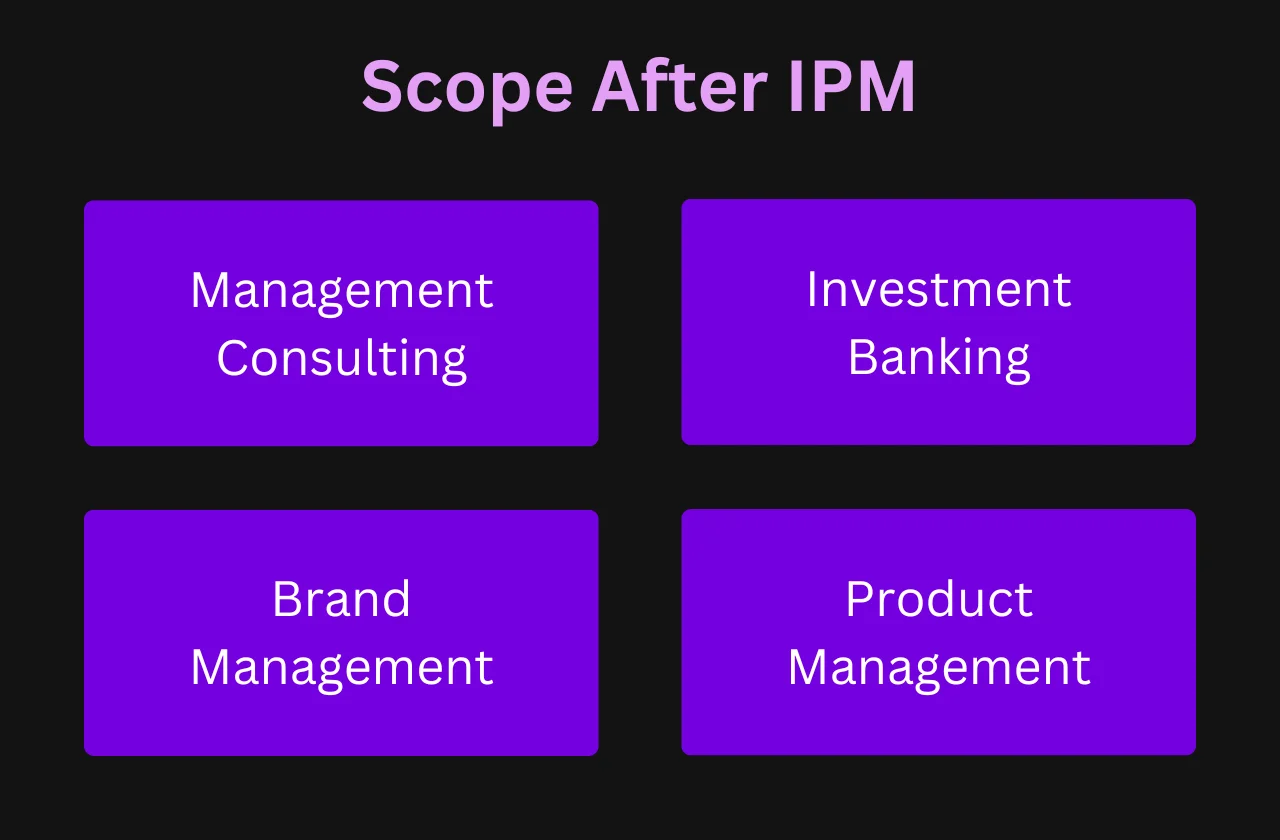 Scope After IPM

Management Consulting

Investment Banking

Brand Management

Product Management